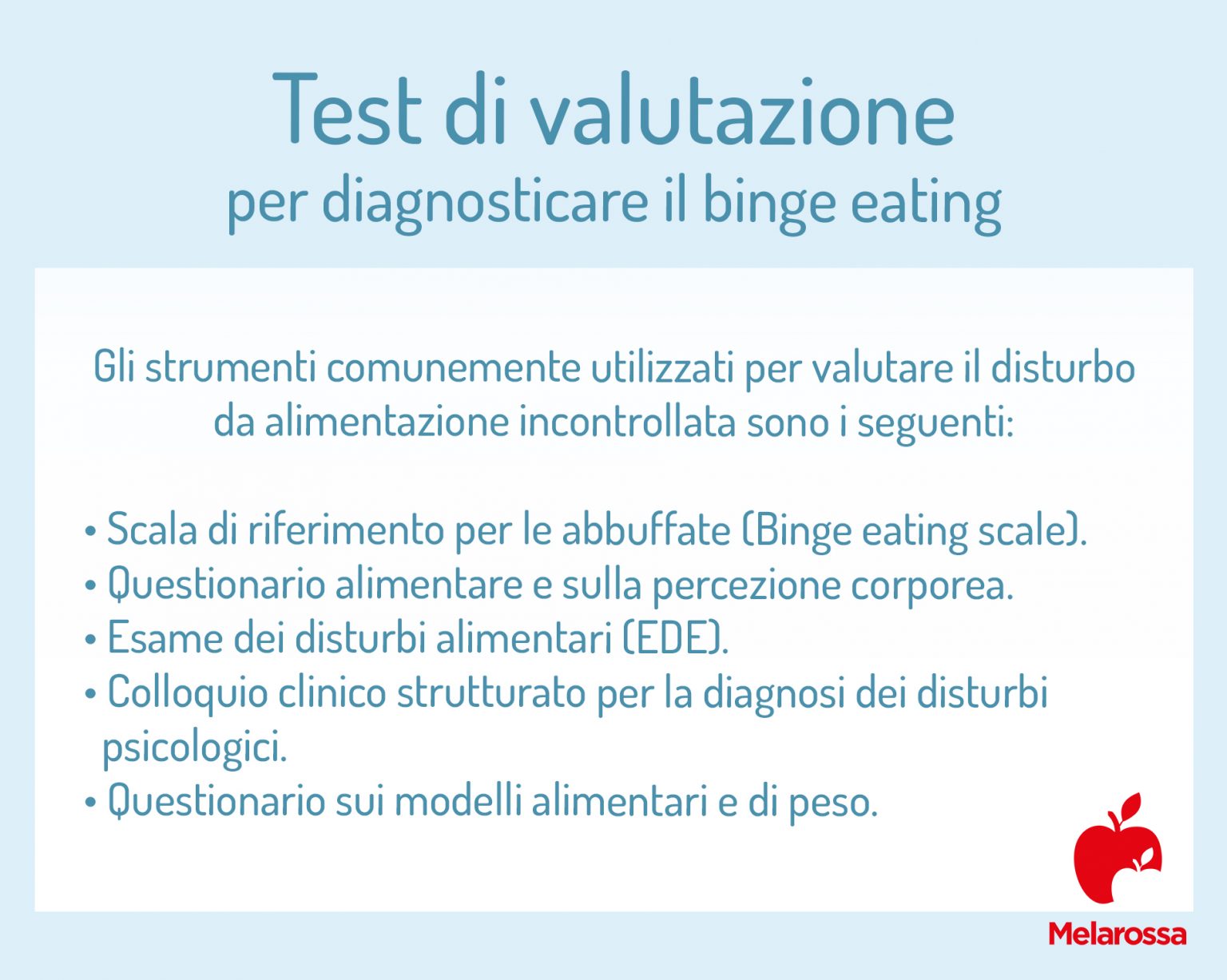 Test di valutazione
per diagnosticare il binge eating

Gli strumenti comunemente utilizzati per valutare il disturbo da alimentazione incontrollata sono i seguenti:

• Scala di riferimento per le abbuffate (Binge eating scale).
• Questionario alimentare e sulla percezione corporea.
• Esame dei disturbi alimentari (EDE).
• Colloquio clinico strutturato per la diagnosi dei disturbi psicologici.
• Questionario sui modelli alimentari e di peso.

Melarossa